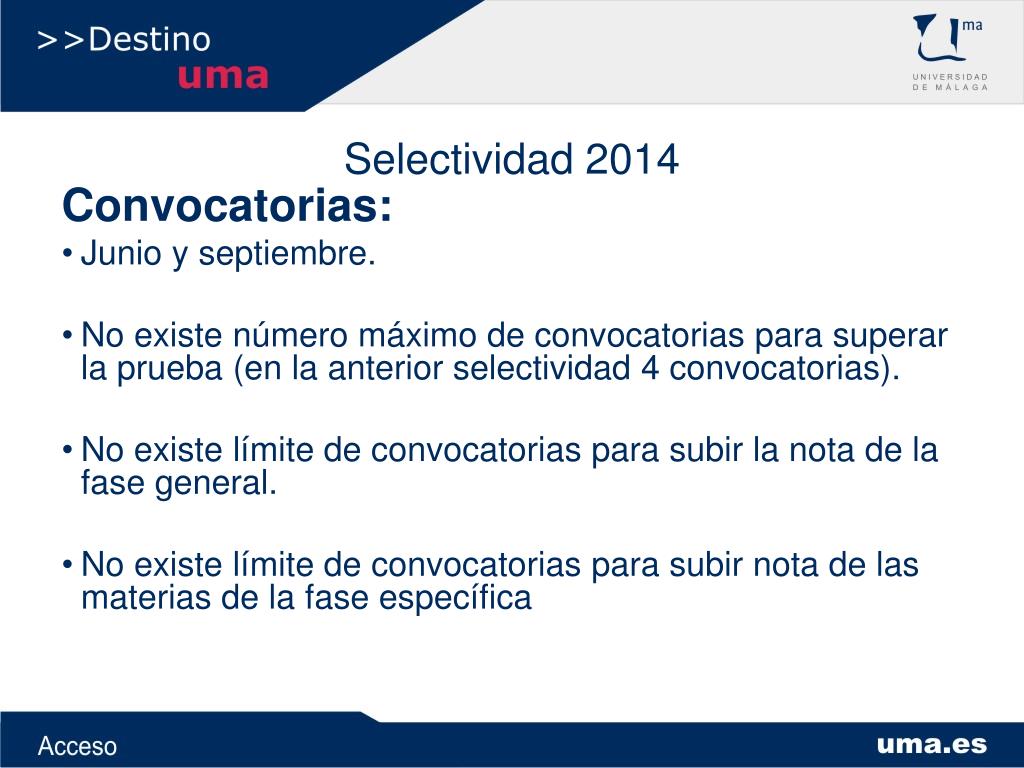 >>Destino
uma

ma
UNIVERSIDAD
DE MÁLAGA

Selectividad 2014

Convocatorias:

• Junio y septiembre.

• No existe número máximo de convocatorias para superar la prueba (en la anterior selectividad 4 convocatorias).

• No existe límite de convocatorias para subir la nota de la fase general.

• No existe límite de convocatorias para subir nota de las materias de la fase específica

Acceso

uma.es